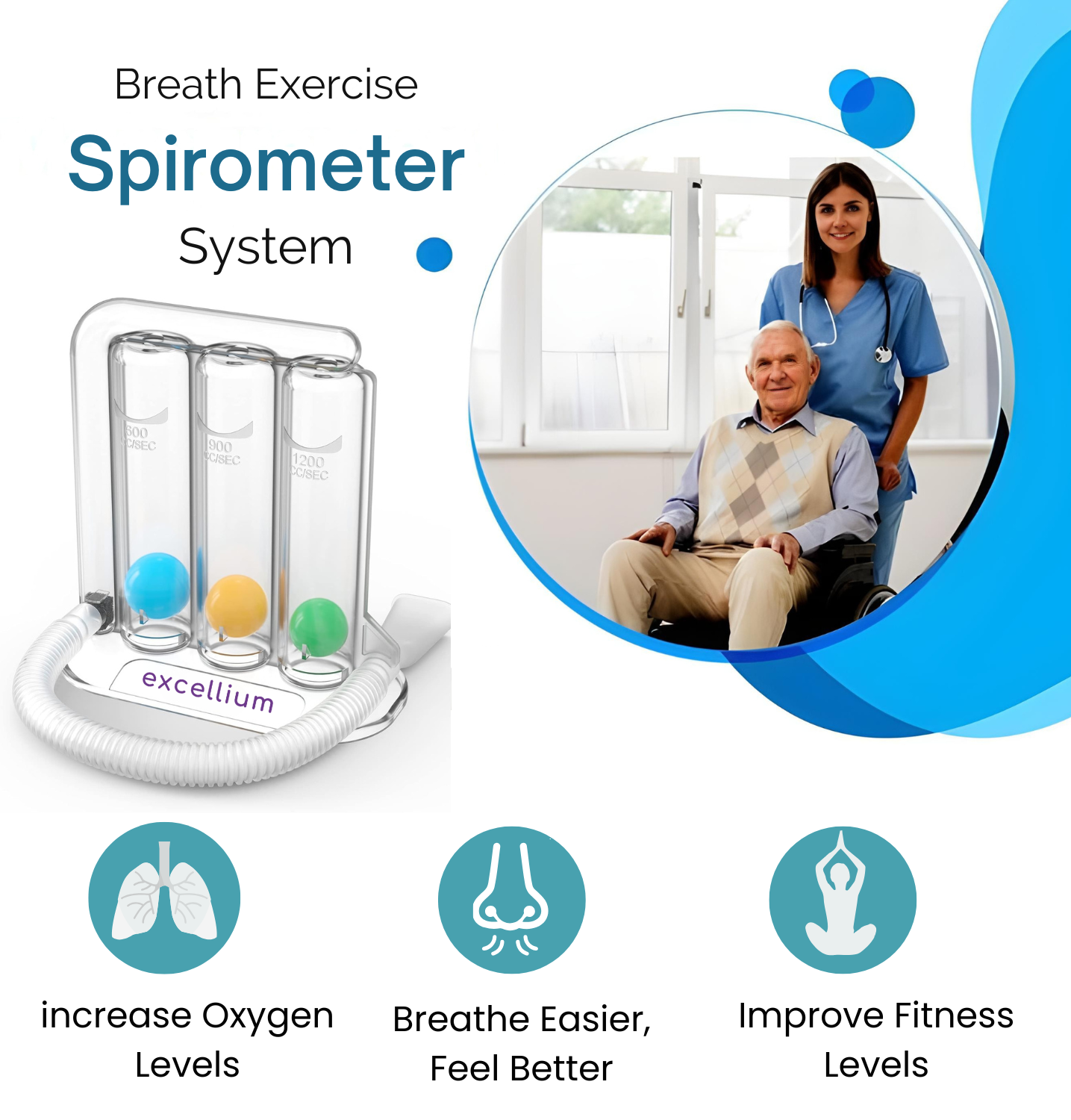 Breath Exercise
Spirometer
System

600 CC/SEC
900 CC/SEC
1200 CC/SEC

excellium

increase Oxygen Levels

Breathe Easier, Feel Better

Improve Fitness Levels